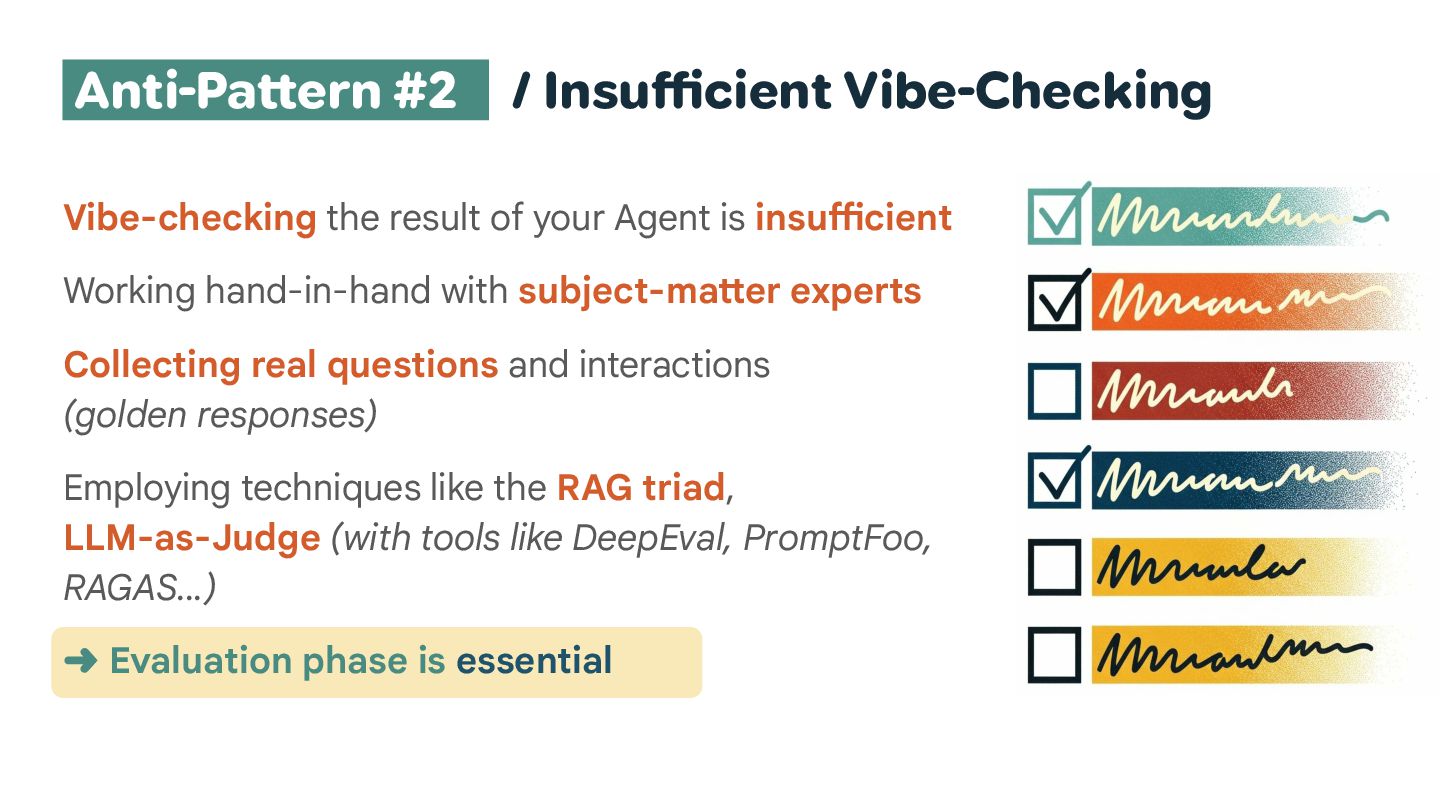 Anti-Pattern #2 / Insufficient Vibe-Checking

Vibe-checking the result of your Agent is insufficient

Working hand-in-hand with subject-matter experts

Collecting real questions and interactions (golden responses)

Employing techniques like the RAG triad, LLM-as-Judge (with tools like DeepEval, PromptFoo, RAGAS…)

➜ Evaluation phase is essential